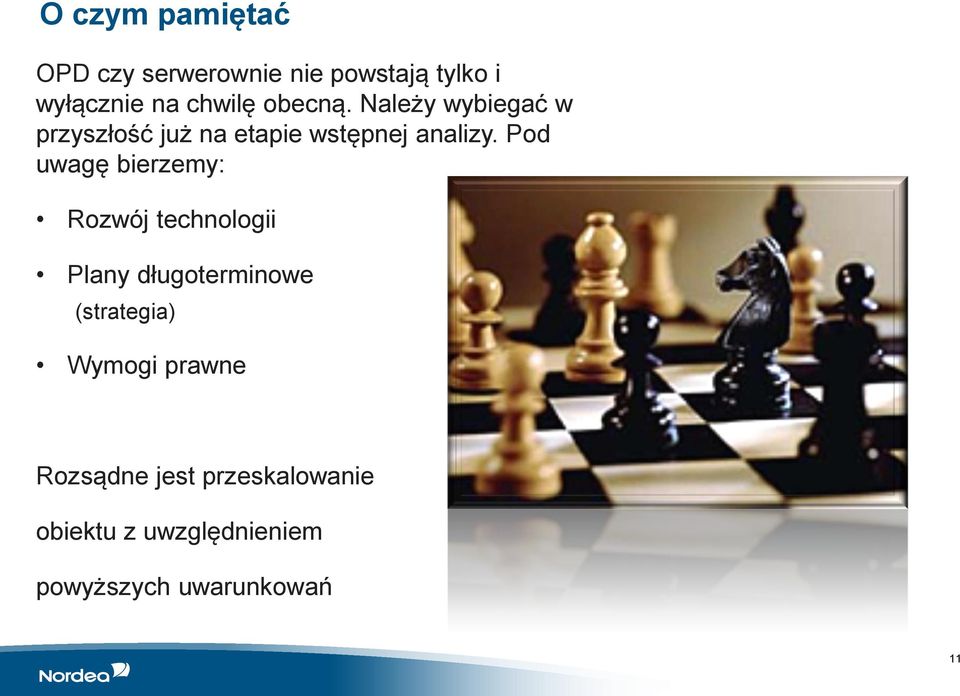 O czym pamiętać

OPD czy serwerownie nie powstają tylko i wyłącznie na chwilę obecną. Należy wybiegać w przyszłość już na etapie wstępnej analizy. Pod uwagę bierzemy:

• Rozwój technologii

• Plany długoterminowe (strategia)

• Wymogi prawne

Rozsądne jest przeskalowanie

obiektu z uwzględnieniem

powyższych uwarunkowań

Nordea

11